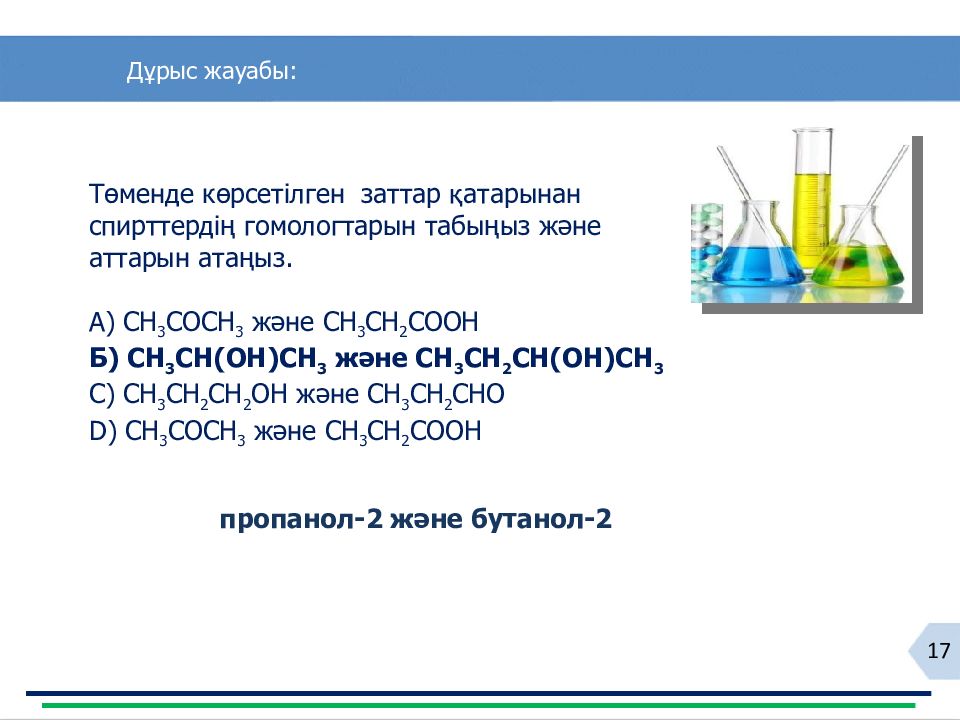 Дұрыс жауабы:

Төменде көрсетілген заттар қатарынан спирттердің гомологтарын табыңыз және аттарын атаңыз.

А) $CH_3COCH_3$ және $CH_3CH_2COOH$
Б) $CH_3CH(OH)CH_3$ және $CH_3CH_2CH(OH)CH_3$
С) $CH_3CH_2CH_2OH$ және $CH_3CH_2CHO$
D) $CH_3COCH_3$ және $CH_3CH_2COOH$

пропанол-2 және бутанол-2

17